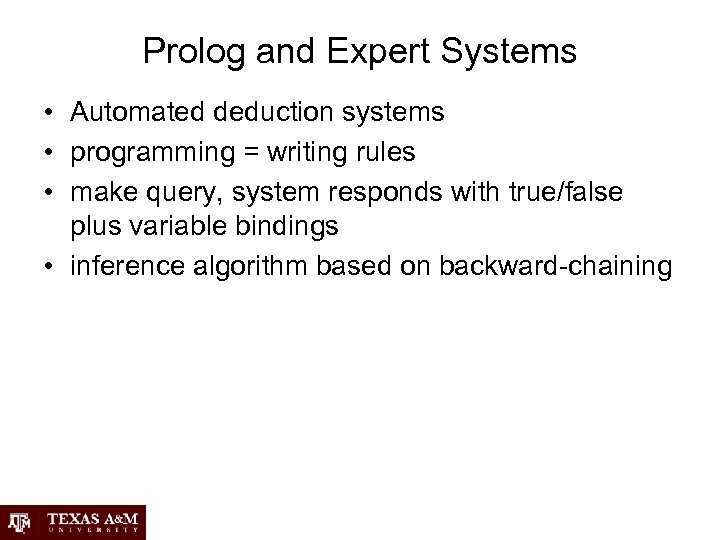 Prolog and Expert Systems

• Automated deduction systems
• programming = writing rules
• make query, system responds with true/false plus variable bindings
• inference algorithm based on backward-chaining

ATM TEXAS A&M UNIVERSITY